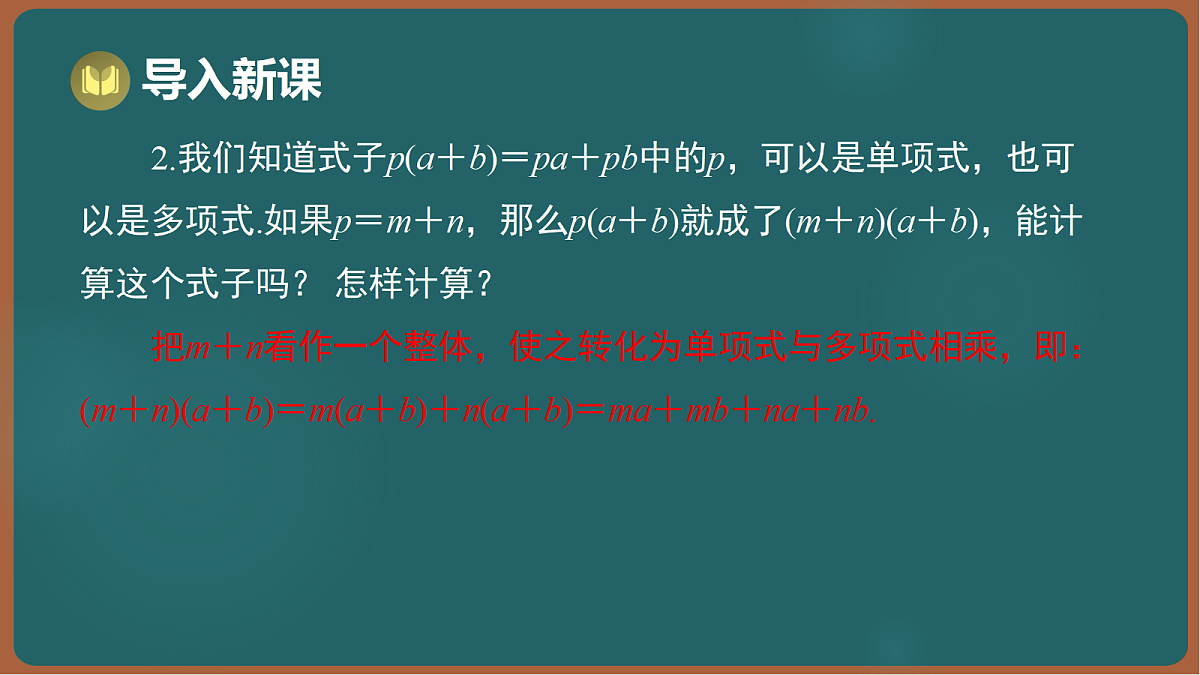 导入新课

2.我们知道式子$p(a+b)=pa+pb$中的$p$，可以是单项式，也可以是多项式.如果$p=m+n$，那么$p(a+b)$就成了$(m+n)(a+b)$，能计算这个式子吗？怎样计算？

把$m+n$看作一个整体，使之转化为单项式与多项式相乘，即：$(m+n)(a+b)=m(a+b)+n(a+b)=ma+mb+na+nb.$